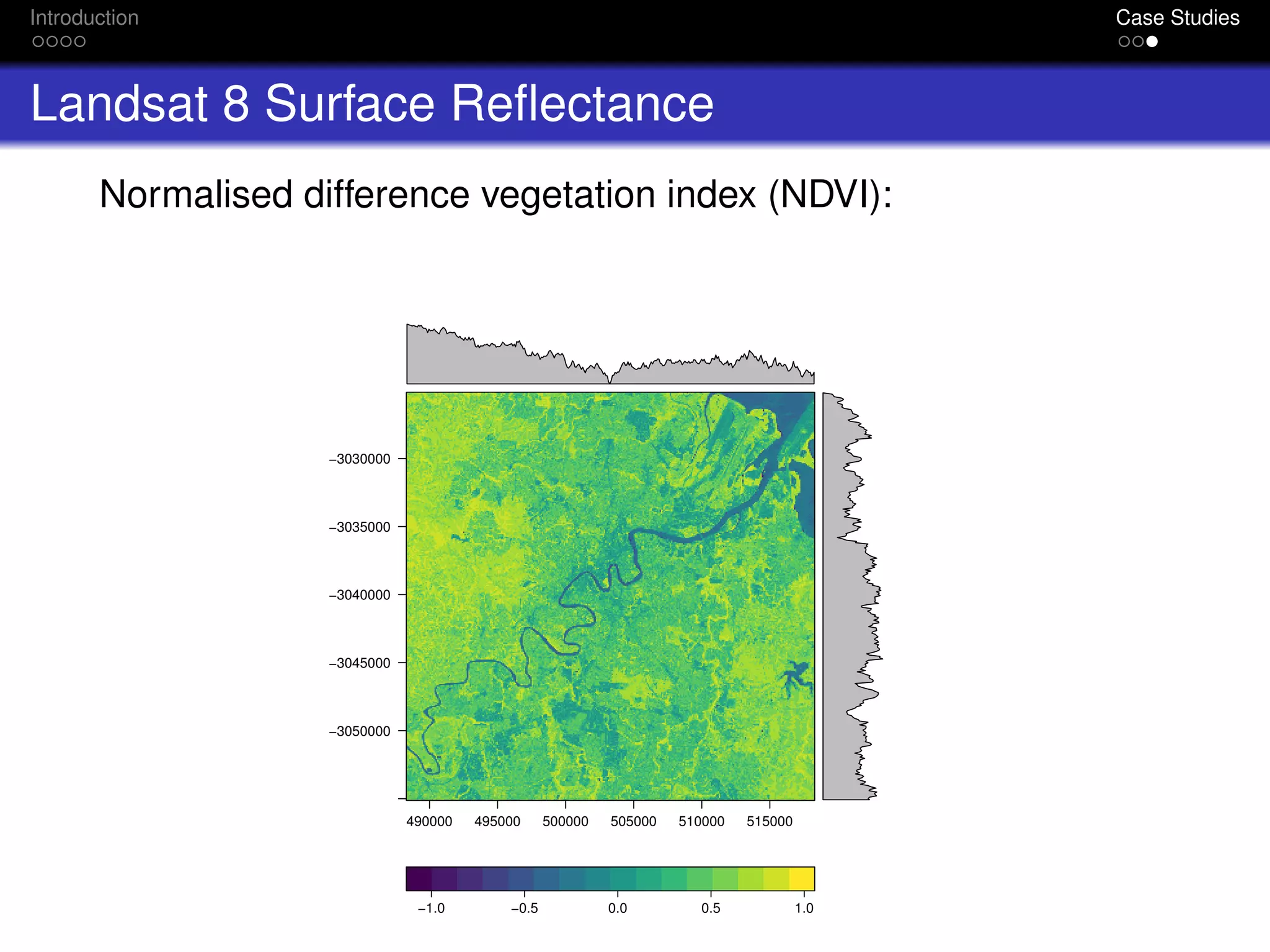 Introduction

Case Studies

Landsat 8 Surface Reflectance

Normalised difference vegetation index (NDVI):

−3030000
−3035000
−3040000
−3045000
−3050000

490000 495000 500000 505000 510000 515000

−1.0 −0.5 0.0 0.5 1.0